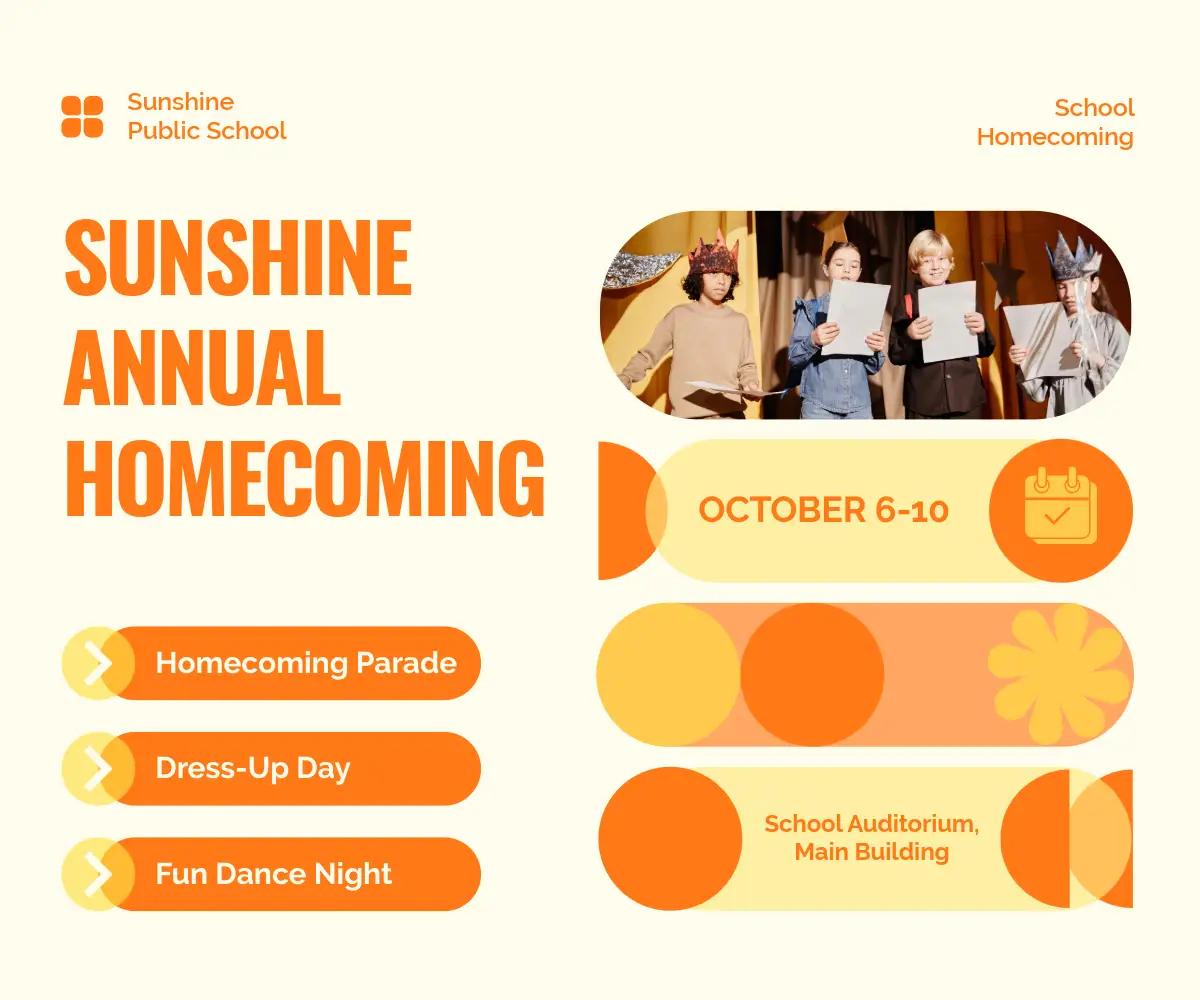 Sunshine Public School

School Homecoming

SUNSHINE ANNUAL HOMECOMING

Homecoming Parade

Dress-Up Day

Fun Dance Night

OCTOBER 6-10

School Auditorium, Main Building